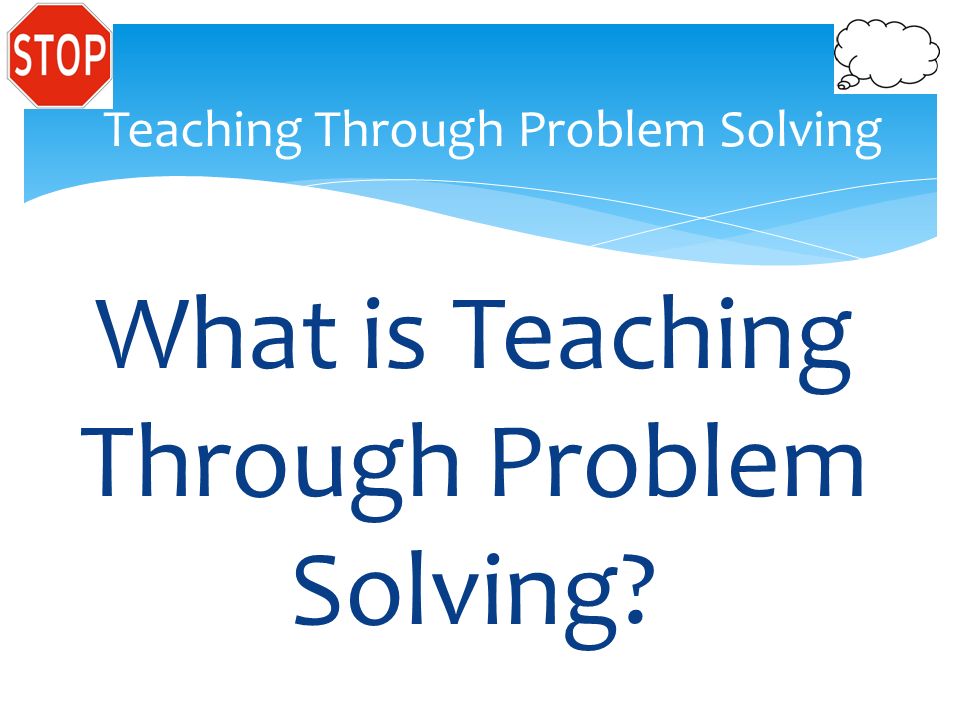 STOP

Teaching Through Problem Solving

What is Teaching Through Problem Solving?